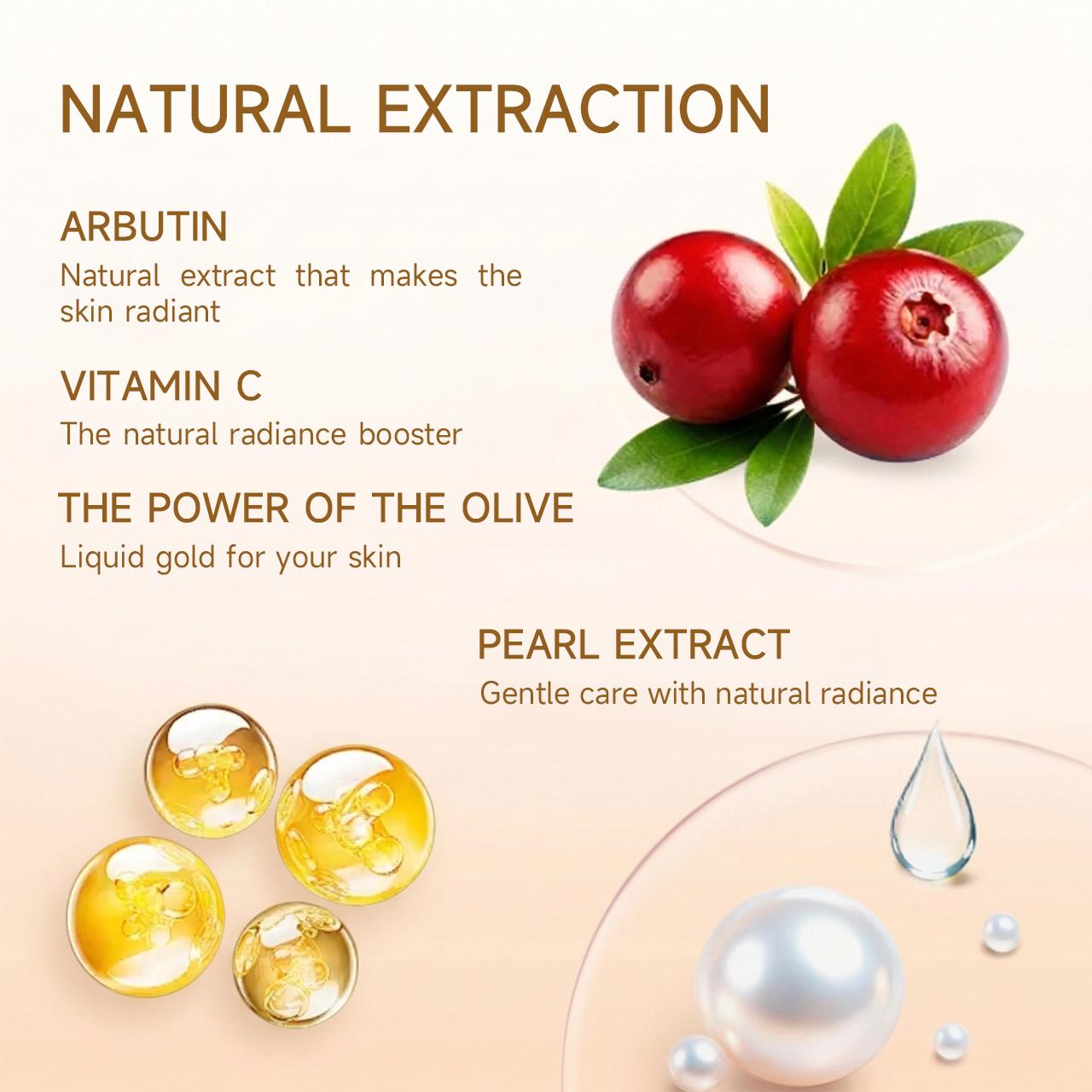 NATURAL EXTRACTION

ARBUTIN
Natural extract that makes the skin radiant

VITAMIN C
The natural radiance booster

THE POWER OF THE OLIVE
Liquid gold for your skin

PEARL EXTRACT
Gentle care with natural radiance